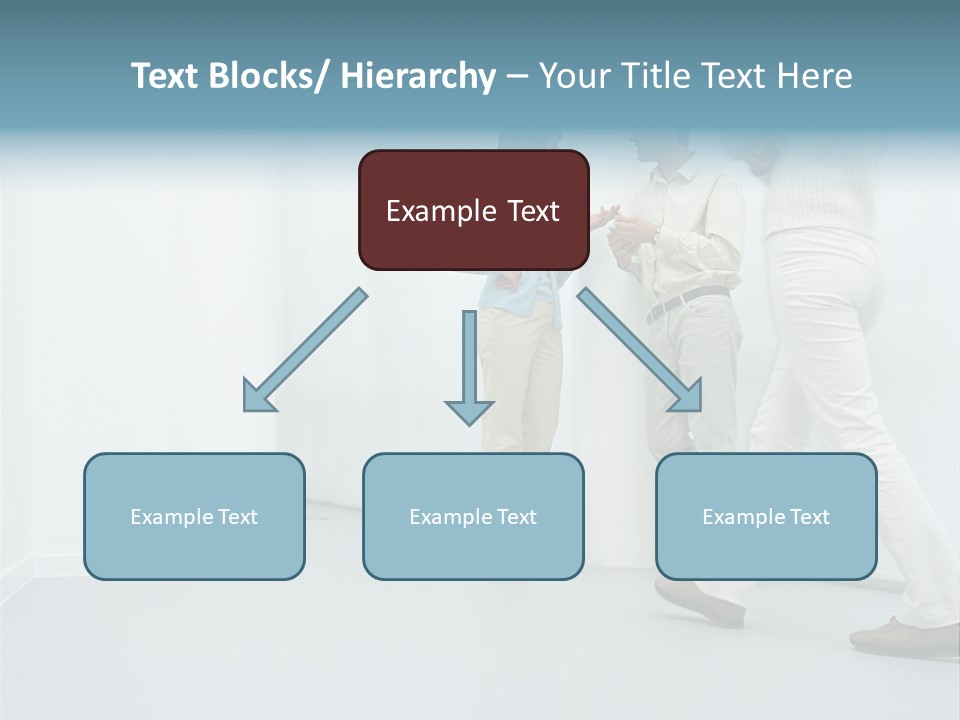 Text Blocks/ Hierarchy – Your Title Text Here

Example Text

Example Text

Example Text

Example Text